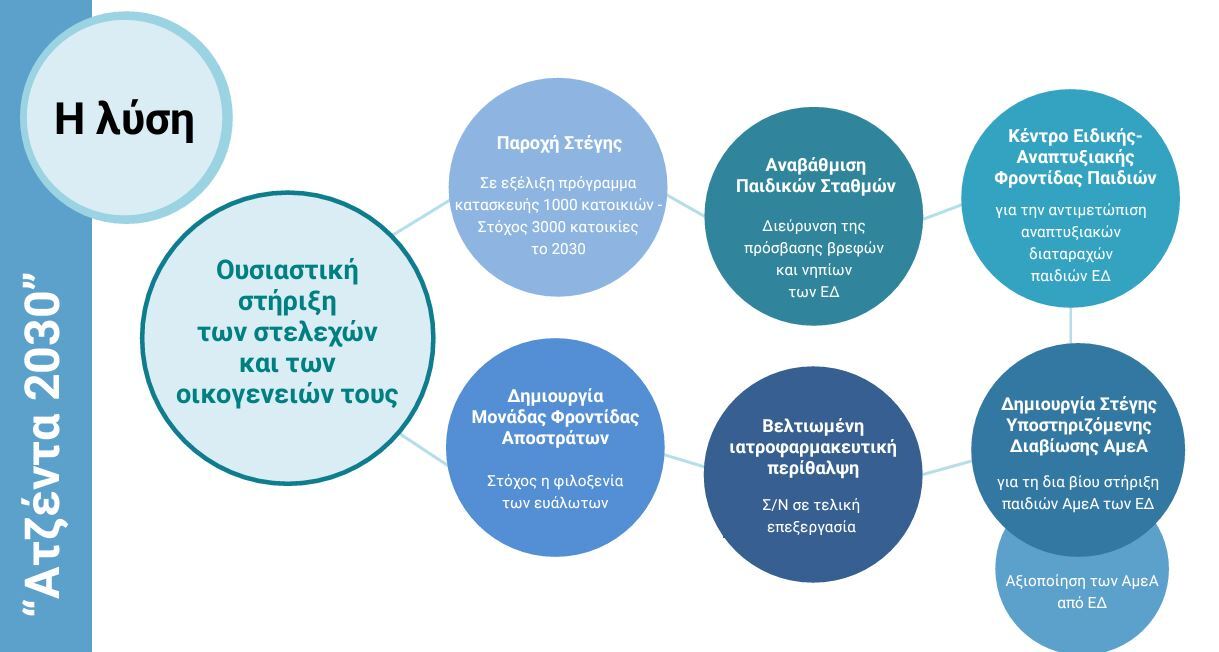 "Ατζέντα 2030"

Η λύση

Ουσιαστική στήριξη των στελεχών και των οικογενειών τους

Παροχή Στέγης

Σε εξέλιξη πρόγραμμα κατασκευής 1000 κατοικιών - Στόχος 3000 κατοικίες το 2030

Αναβάθμιση Παιδικών Σταθμών

Διεύρυνση της πρόσβασης βρεφών και νηπίων των ΕΔ

Κέντρο Ειδικής-Αναπτυξιακής Φροντίδας Παιδιών

για την αντιμετώπιση αναπτυξιακών διαταραχών παιδιών ΕΔ

Δημιουργία Μονάδας Φροντίδας Αποστράτων

Στόχος η φιλοξενία των ευάλωτων

Βελτιωμένη ιατροφαρμακευτική περίθαλψη

Σ/Ν σε τελική επεξεργασία

Δημιουργία Στέγης Υποστηριζόμενης Διαβίωσης ΑμεΑ

για τη δια βίου στήριξη παιδιών ΑμεΑ των ΕΔ

Αξιοποίηση των ΑμεΑ από ΕΔ